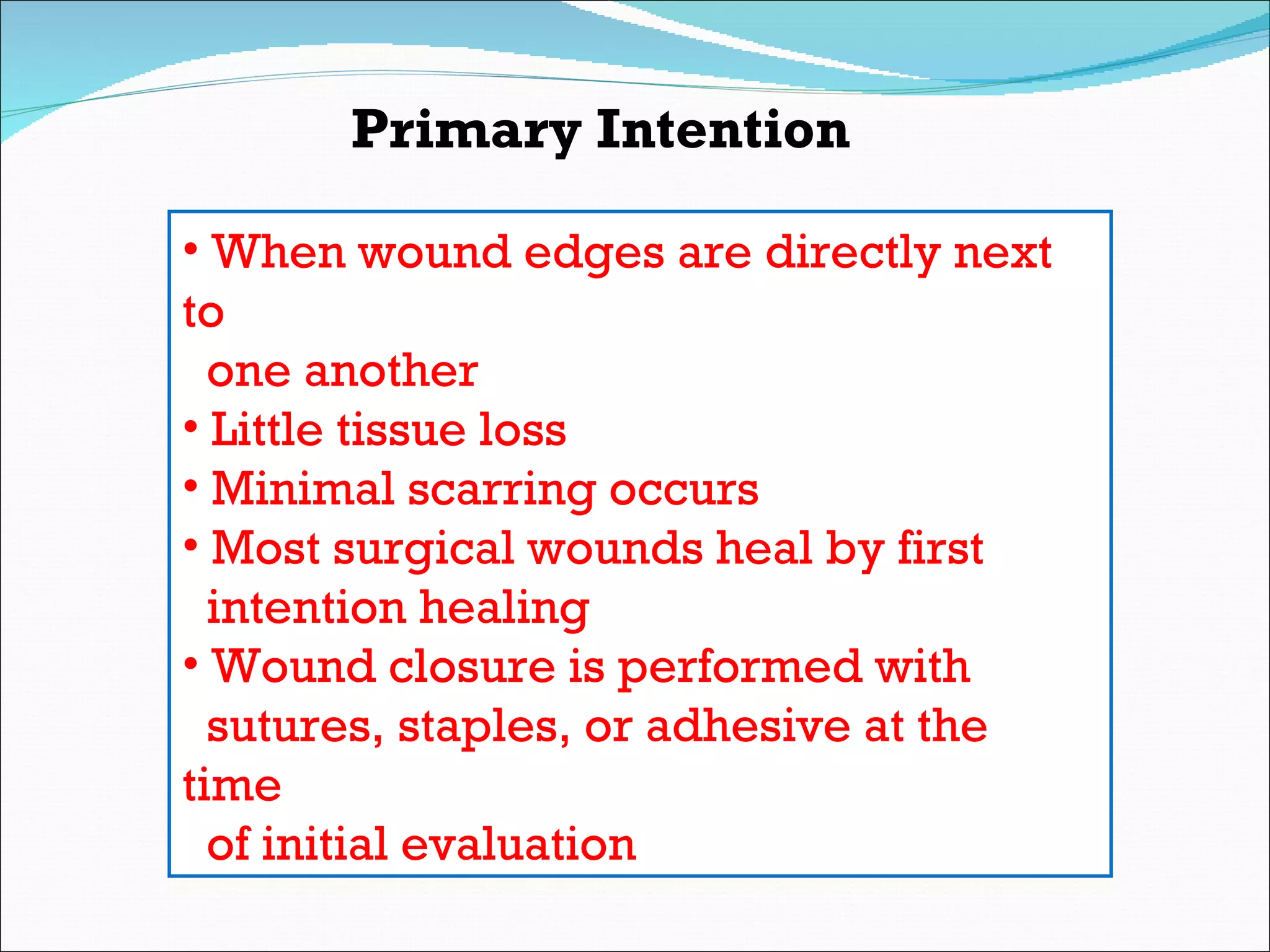 Primary Intention

• When wound edges are directly next to one another
• Little tissue loss
• Minimal scarring occurs
• Most surgical wounds heal by first intention healing
• Wound closure is performed with sutures, staples, or adhesive at the time of initial evaluation